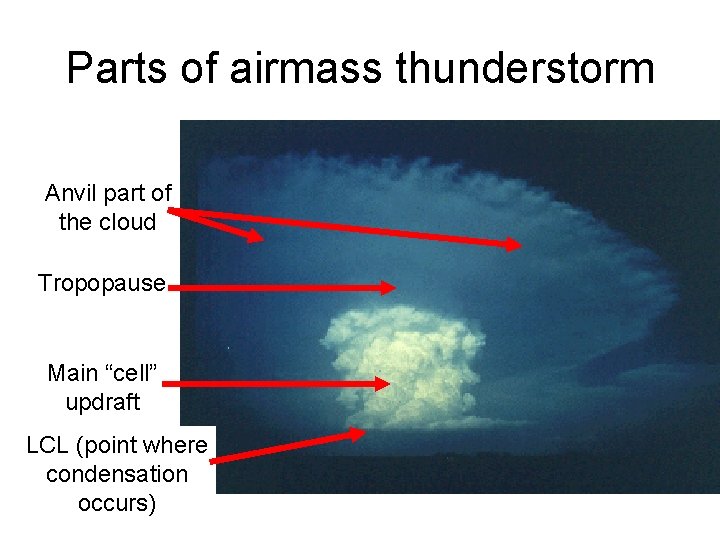 Parts of airmass thunderstorm

Anvil part of the cloud

Tropopause

Main “cell” updraft

LCL (point where condensation occurs)